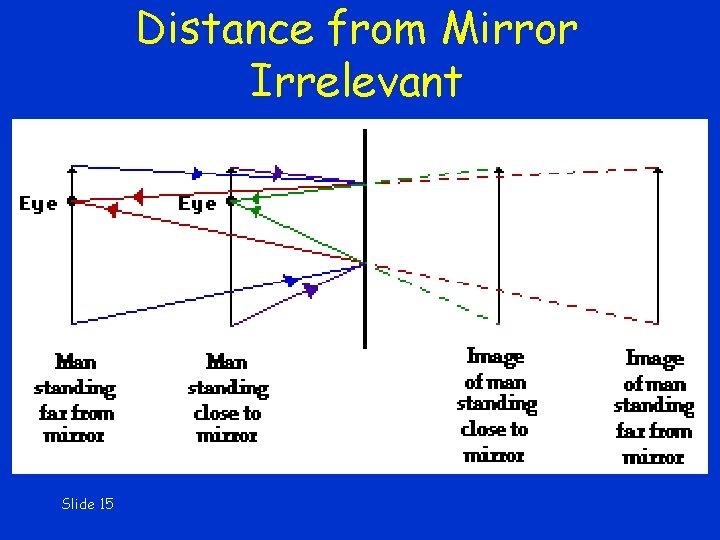 Distance from Mirror Irrelevant

Eye

Eye

Man standing far from mirror

Man standing close to mirror

Image of man standing close to mirror

Image of man standing far from mirror

Slide 15